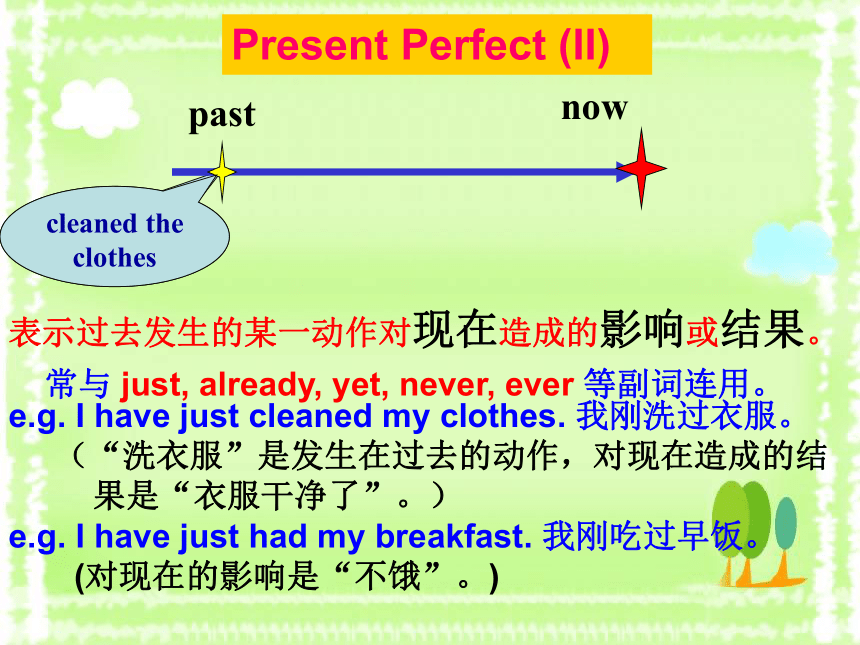 Present Perfect (II)

past

now

cleaned the clothes

表示过去发生的某一动作对现在造成的影响或结果。

常与 just, already, yet, never, ever 等副词连用。

e.g. I have just cleaned my clothes. 我刚洗过衣服。

（“洗衣服”是发生在过去的动作，对现在造成的结果是“衣服干净了”。）

e.g. I have just had my breakfast. 我刚吃过早饭。

(对现在的影响是“不饿”。)